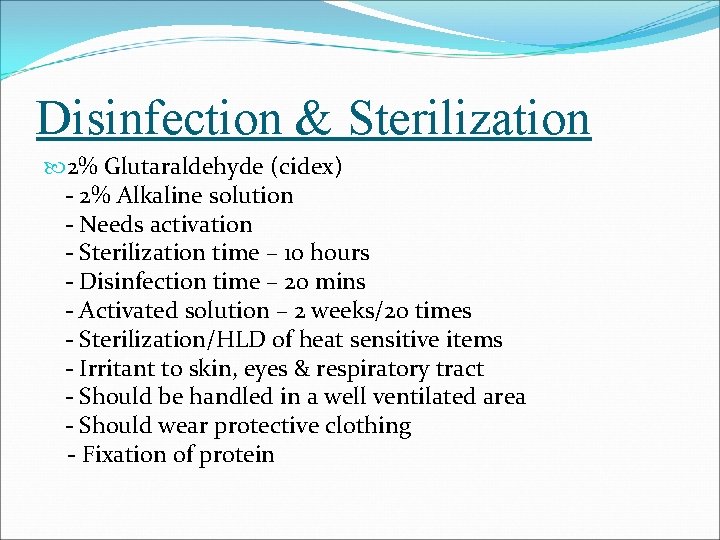 Disinfection & Sterilization

2% Glutaraldehyde (cidex)
- 2% Alkaline solution
- Needs activation
- Sterilization time – 10 hours
- Disinfection time – 20 mins
- Activated solution – 2 weeks/20 times
- Sterilization/HLD of heat sensitive items
- Irritant to skin, eyes & respiratory tract
- Should be handled in a well ventilated area
- Should wear protective clothing
- Fixation of protein